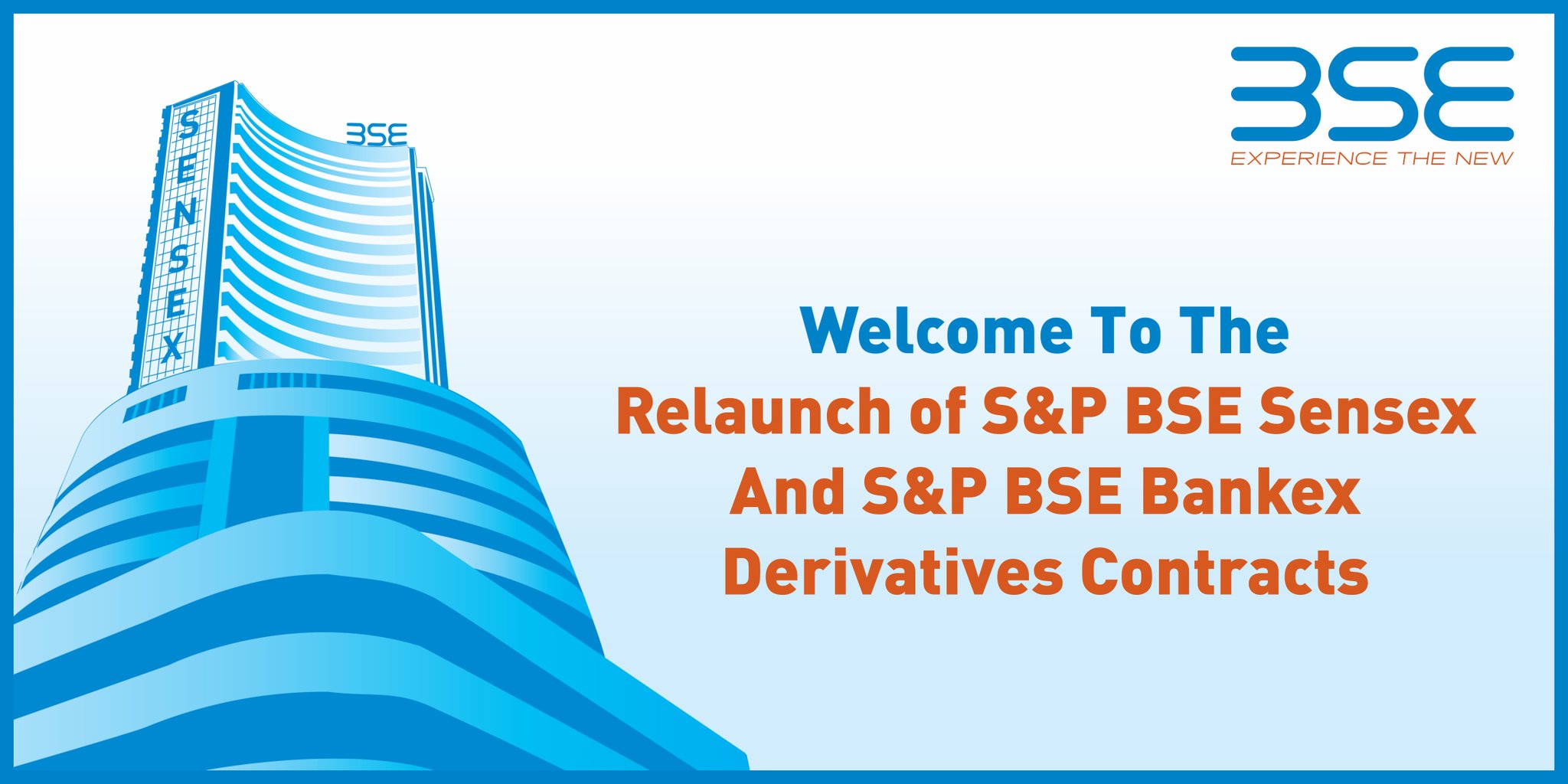 SENSEX

BSE

BSE
EXPERIENCE THE NEW

Welcome To The
Relaunch of S&P BSE Sensex
And S&P BSE Bankex
Derivatives Contracts